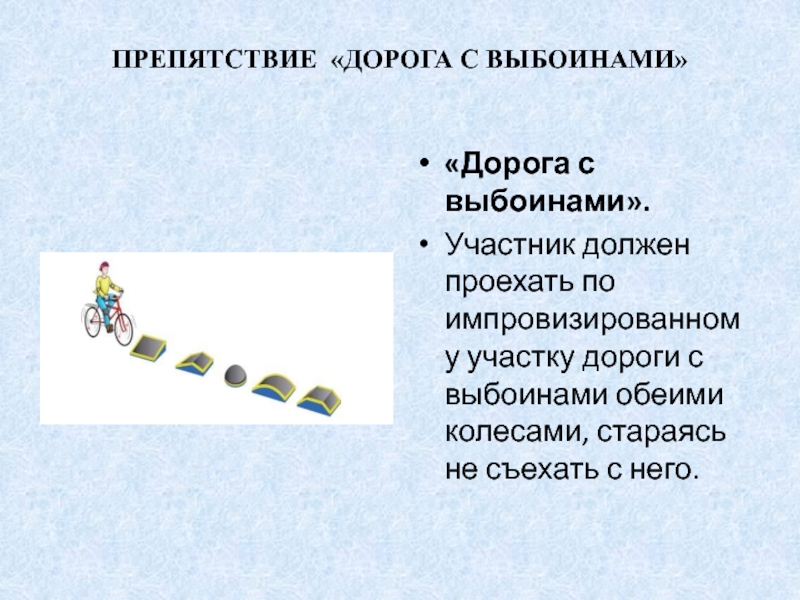 ПРЕПЯТСТВИЕ «ДОРОГА С ВЫБОИНАМИ»

• «Дорога с выбоинами».

• Участник должен проехать по импровизированному участку дороги с выбоинами обеими колесами, стараясь не съехать с него.